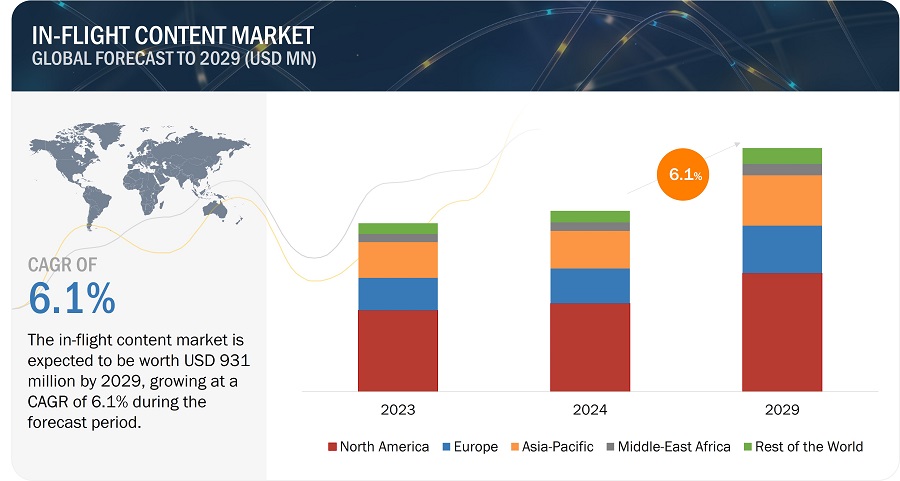 IN-FLIGHT CONTENT MARKET
GLOBAL FORECAST TO 2029 (USD MN)

CAGR OF
6.1%

The in-flight content market is expected to be worth USD 931 million by 2029, growing at a CAGR of 6.1% during the forecast period.

6.1%

2023
2024
2029

North America
Europe
Asia-Pacific
Middle-East Africa
Rest of the World